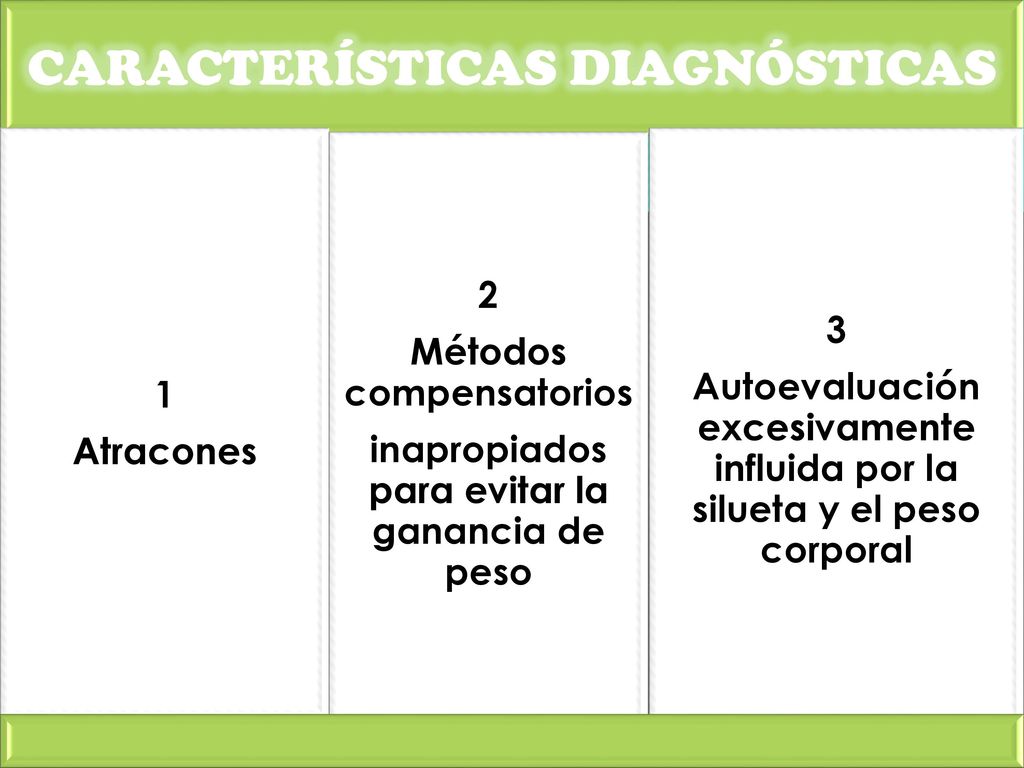 CARACTERÍSTICAS DIAGNÓSTICAS

1
Atracones

2
Métodos compensatorios
inapropiados para evitar la ganancia de peso

3
Autoevaluación excesivamente influida por la silueta y el peso corporal